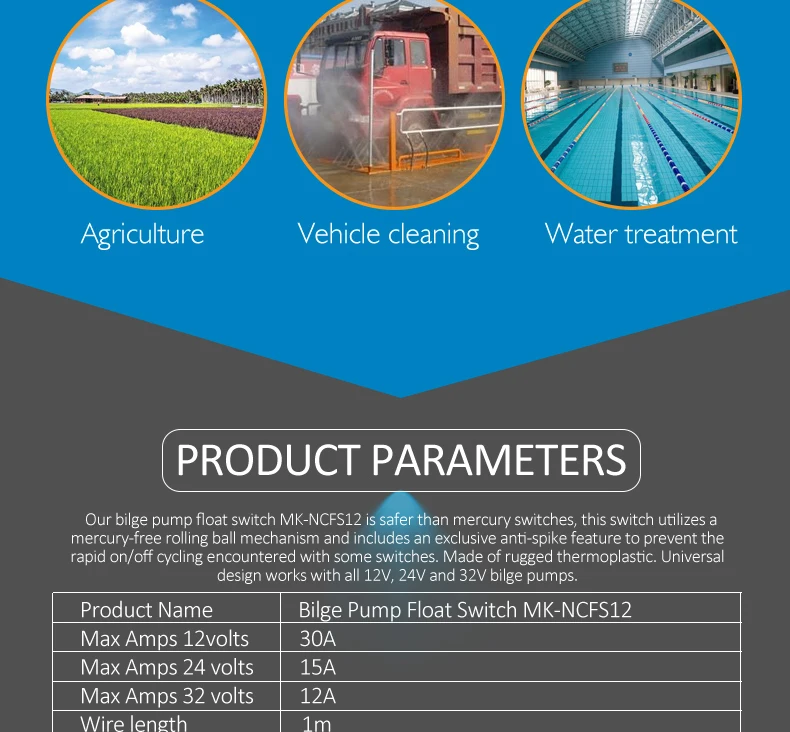 Agriculture

Vehicle cleaning

Water treatment

PRODUCT PARAMETERS

Our bilge pump float switch MK-NCFS12 is safer than mercury switches, this switch utilizes a mercury-free rolling ball mechanism and includes an exclusive anti-spike feature to prevent the rapid on/off cycling encountered with some switches. Made of rugged thermoplastic. Universal design works with all 12V, 24V and 32V bilge pumps.

| Product Name | Bilge Pump Float Switch MK-NCFS12 |
|---|---|
| Max Amps 12volts | 30A |
| Max Amps 24 volts | 15A |
| Max Amps 32 volts | 12A |
| Wire length | 1m |